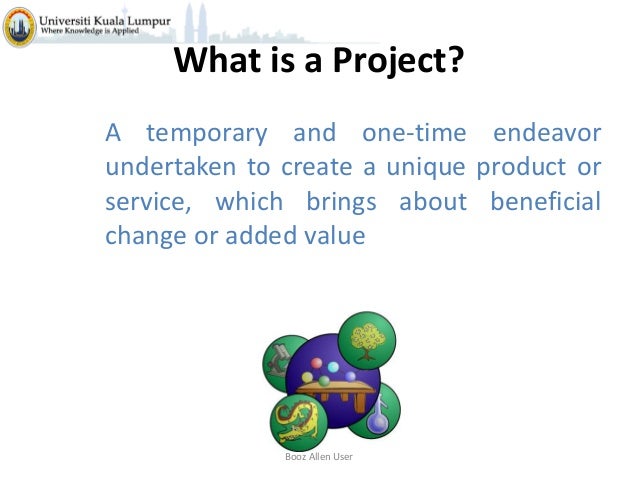 Universiti Kuala Lumpur
Where Knowledge is Applied

What is a Project?

A temporary and one-time endeavor undertaken to create a unique product or service, which brings about beneficial change or added value

Booz Allen User